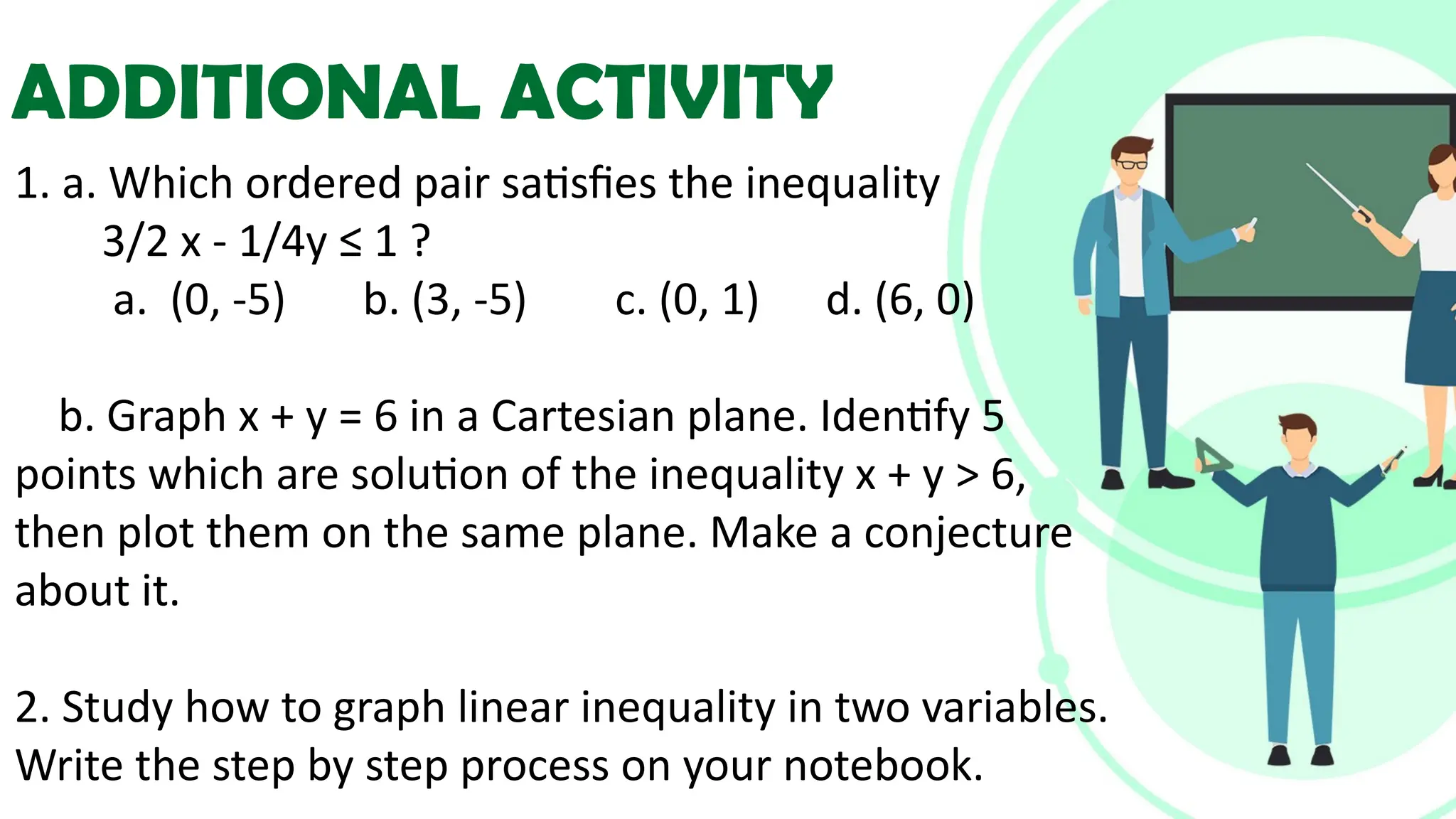 ADDITIONAL ACTIVITY

1. a. Which ordered pair satisfies the inequality $3/2 x - 1/4y \leq 1$ ?

a. (0, -5) b. (3, -5) c. (0, 1) d. (6, 0)

b. Graph $x + y = 6$ in a Cartesian plane. Identify 5 points which are solution of the inequality $x + y > 6$, then plot them on the same plane. Make a conjecture about it.

2. Study how to graph linear inequality in two variables. Write the step by step process on your notebook.